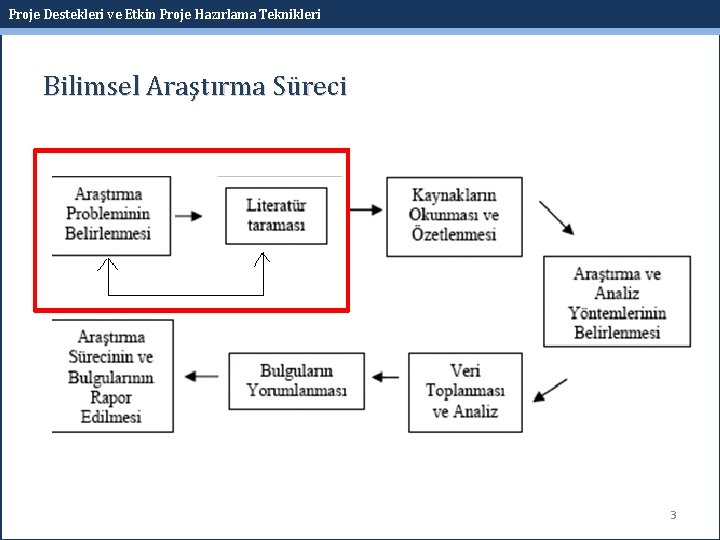 Proje Destekleri ve Etkin Proje Hazırlama Teknikleri

Bilimsel Araştırma Süreci

Araştırma Probleminin Belirlenmesi

Literatür taraması

Kaynakların Okunması ve Özetlenmesi

Araştırma ve Analiz Yöntemlerinin Belirlenmesi

Veri Toplanması ve Analiz

Bulguların Yorumlanması

Araştırma Sürecinin ve Bulgularının Rapor Edilmesi

3